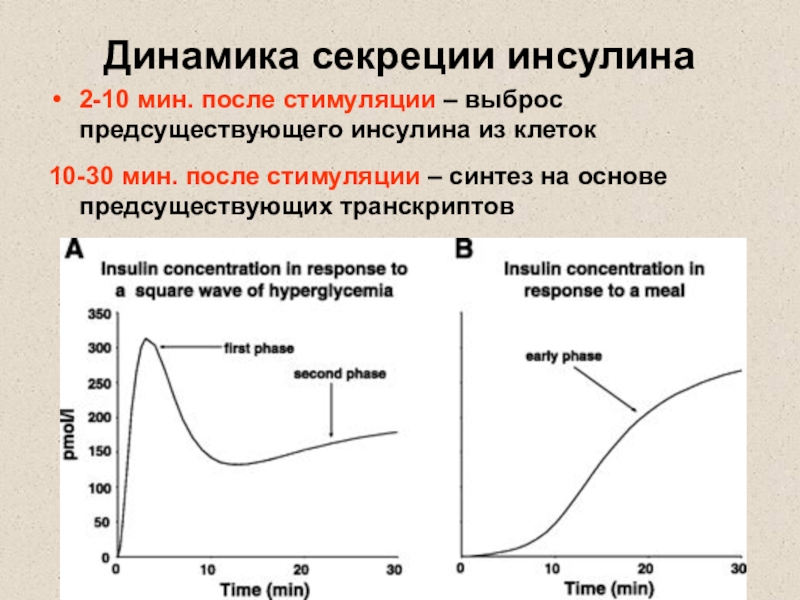 Динамика секреции инсулина

• 2-10 мин. после стимуляции – выброс предсуществующего инсулина из клеток

10-30 мин. после стимуляции – синтез на основе предсуществующих транскриптов

A
Insulin concentration in response to a square wave of hyperglycemia

350
300
250
200
150
100
50
0
pmol/l

first phase
second phase

0
10
20
30
Time (min)

B
Insulin concentration in response to a meal

early phase

0
10
20
30
Time (min)